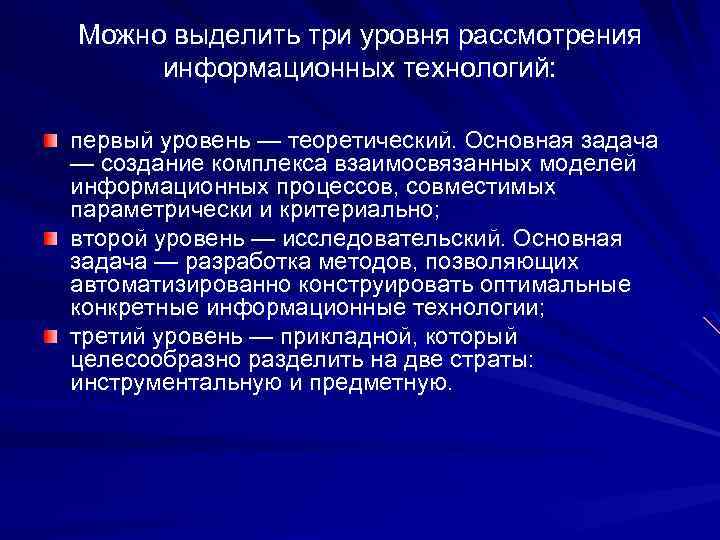 Можно выделить три уровня рассмотрения информационных технологий:

первый уровень — теоретический. Основная задача — создание комплекса взаимосвязанных моделей информационных процессов, совместимых параметрически и критериально;

второй уровень — исследовательский. Основная задача — разработка методов, позволяющих автоматизированно конструировать оптимальные конкретные информационные технологии;

третий уровень — прикладной, который целесообразно разделить на две страты: инструментальную и предметную.